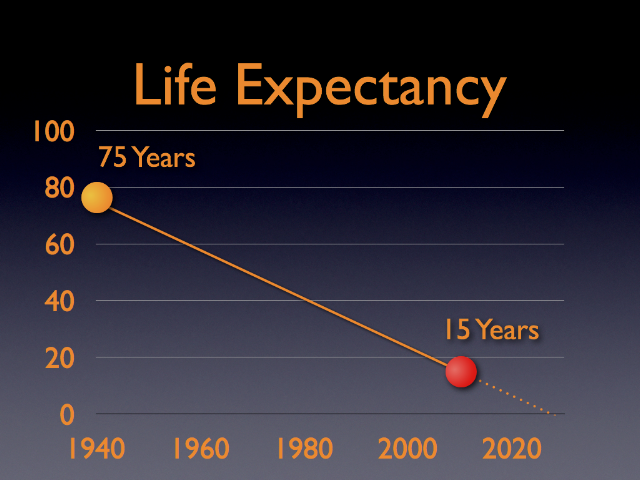 Life Expectancy

100
80
60
40
20
0

75 Years

15 Years

1940 1960 1980 2000 2020